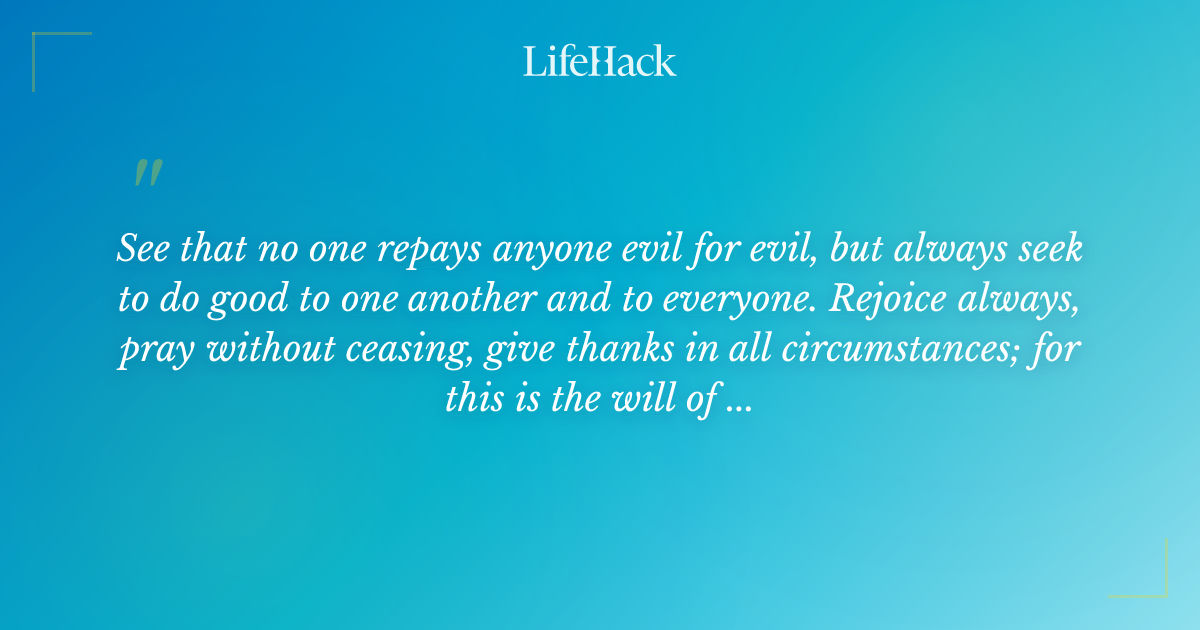 LifeHack

"

See that no one repays anyone evil for evil, but always seek to do good to one another and to everyone. Rejoice always, pray without ceasing, give thanks in all circumstances; for this is the will of ...